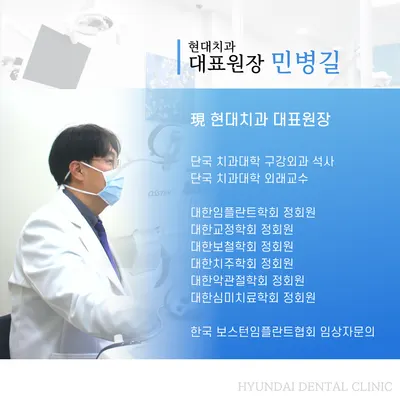 현대치과
대표원장 민병길

現 현대치과 대표원장

단국 치과대학 구강외과 석사
단국 치과대학 외래교수

대한임플란트학회 정회원
대한교정학회 정회원
대한보철학회 정회원
대한치주학회 정회원
대한악관절학회 정회원
대한심미치료학회 정회원

한국 보스턴임플란트협회 임상자문의

HYUNDAI DENTAL CLINIC